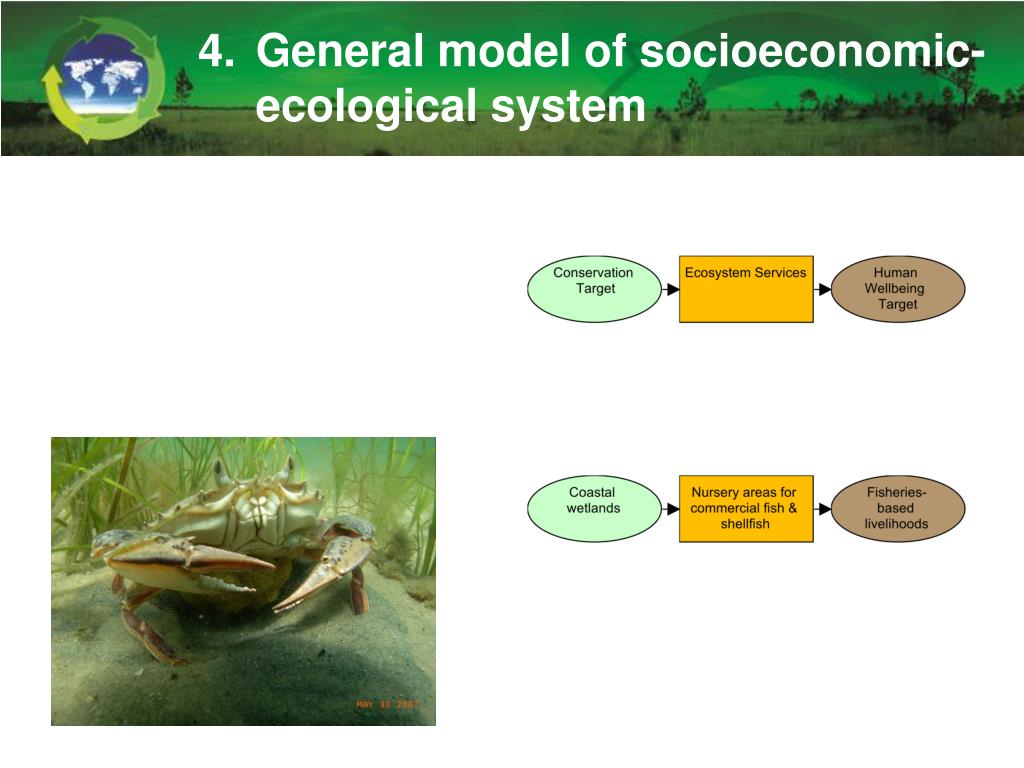 4. General model of socioeconomic-ecological system

Conservation Target

Ecosystem Services

Human Wellbeing Target

Coastal wetlands

Nursery areas for commercial fish & shellfish

Fisheries-based livelihoods

MAY 30 2007